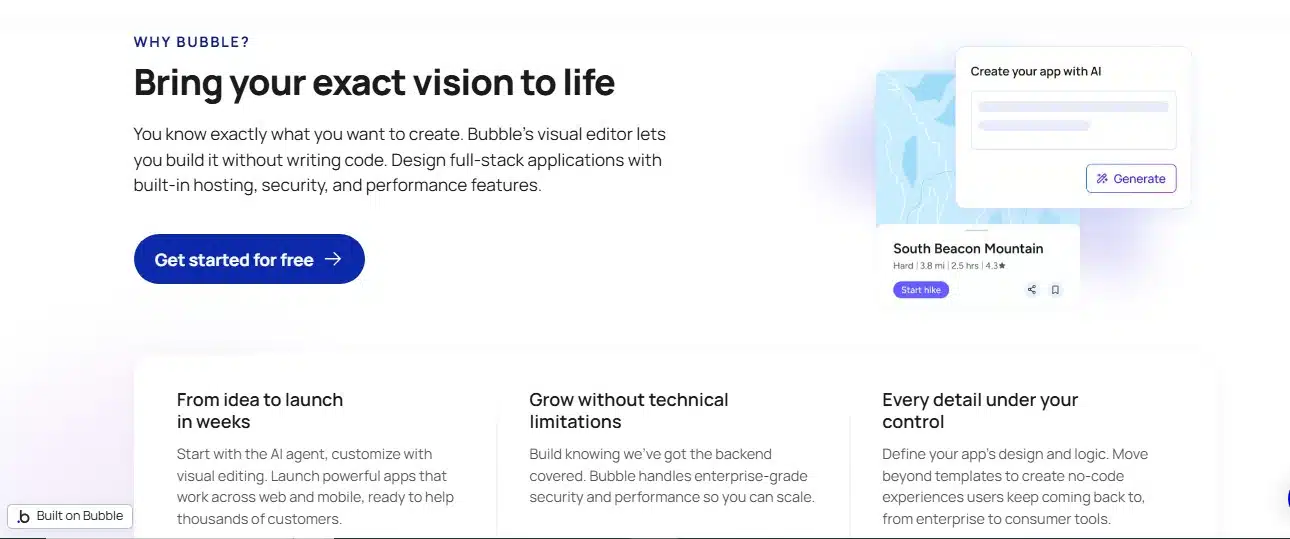 WHY BUBBLE?

Bring your exact vision to life

You know exactly what you want to create. Bubble's visual editor lets you build it without writing code. Design full-stack applications with built-in hosting, security, and performance features.

Get started for free →

Create your app with AI

Generate

South Beacon Mountain

Hard | 3.8 mi | 2.5 hrs | 4.3★

Start hike

From idea to launch in weeks

Start with the AI agent, customize with visual editing. Launch powerful apps that work across web and mobile, ready to help thousands of customers.

Grow without technical limitations

Build knowing we've got the backend covered. Bubble handles enterprise-grade security and performance so you can scale.

Every detail under your control

Define your app's design and logic. Move beyond templates to create no-code experiences users keep coming back to, from enterprise to consumer tools.

Built on Bubble